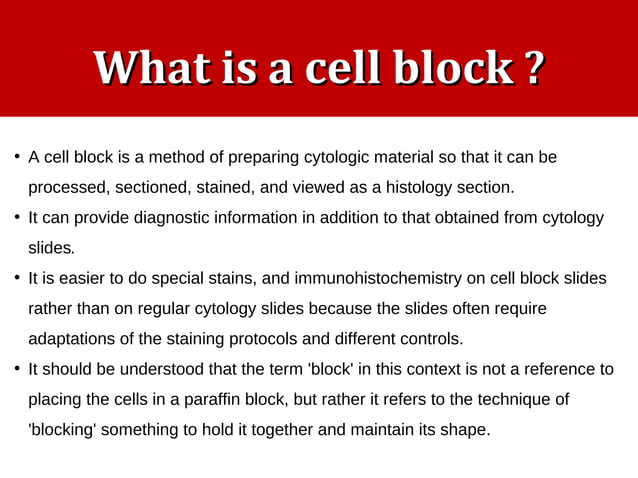 What is a cell block ?

• A cell block is a method of preparing cytologic material so that it can be processed, sectioned, stained, and viewed as a histology section.

• It can provide diagnostic information in addition to that obtained from cytology slides.

• It is easier to do special stains, and immunohistochemistry on cell block slides rather than on regular cytology slides because the slides often require adaptations of the staining protocols and different controls.

• It should be understood that the term 'block' in this context is not a reference to placing the cells in a paraffin block, but rather it refers to the technique of 'blocking' something to hold it together and maintain its shape.